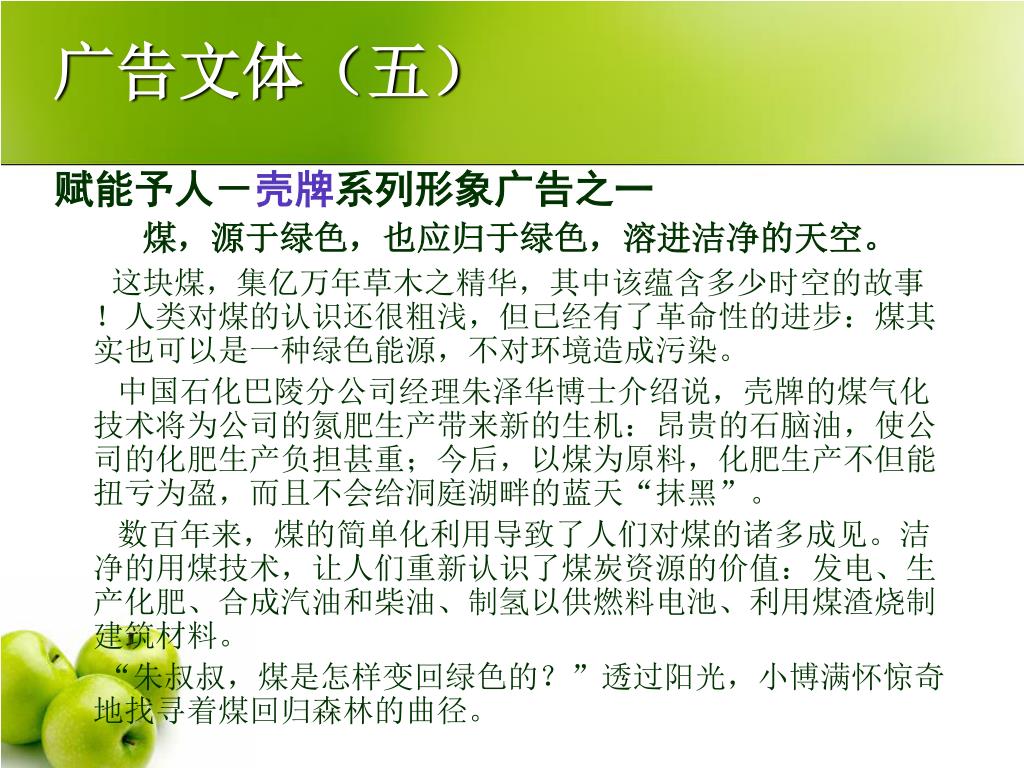 广告文体（五）

赋能予人－壳牌系列形象广告之一

煤，源于绿色，也应归于绿色，溶进洁净的天空。

这块煤，集亿万年草木之精华，其中该蕴含多少时空的故事！人类对煤的认识还很粗浅，但已经有了革命性的进步：煤其实也可以是一种绿色能源，不对环境造成污染。

中国石化巴陵分公司经理朱泽华博士介绍说，壳牌的煤气化技术将为公司的氮肥生产带来新的生机：昂贵的石脑油，使公司的化肥生产负担甚重；今后，以煤为原料，化肥生产不但能扭亏为盈，而且不会给洞庭湖畔的蓝天“抹黑”。

数百年来，煤的简单化利用导致了人们对煤的诸多成见。洁净的用煤技术，让人们重新认识了煤炭资源的价值：发电、生产化肥、合成汽油和柴油、制氢以供燃料电池、利用煤渣烧制建筑材料。

“朱叔叔，煤是怎样变回绿色的？”透过阳光，小博满怀惊奇地找寻着煤回归森林的曲径。